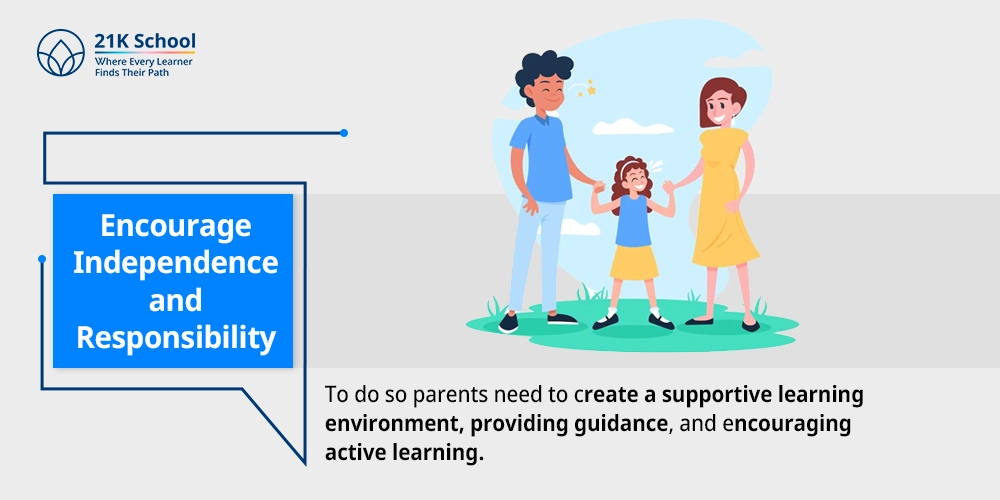 21K School
Where Every Learner
Finds Their Path

Encourage Independence and Responsibility

To do so parents need to create a supportive learning environment, providing guidance, and encouraging active learning.